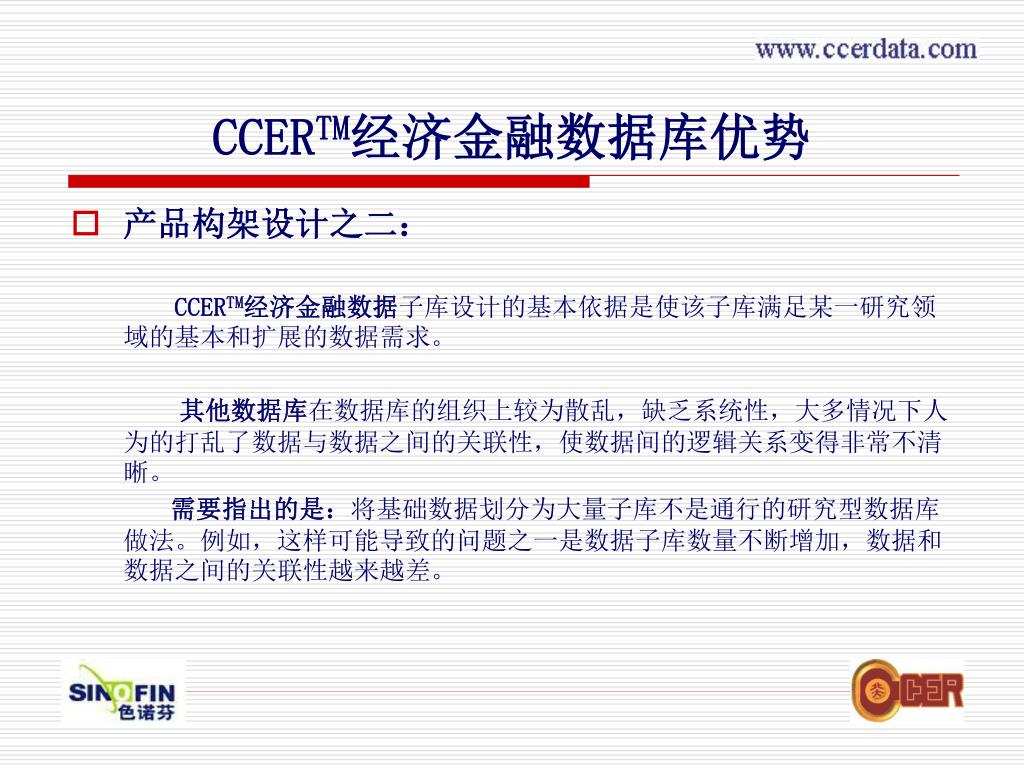 www.ccerdata.com

CCER™经济金融数据库优势

产品构架设计之二：

CCER™经济金融数据子库设计的基本依据是使该子库满足某一研究领域的基本和扩展的数据需求。

其他数据库在数据库的组织上较为散乱，缺乏系统性，大多情况下人为的打乱了数据与数据之间的关联性，使数据间的逻辑关系变得非常不清晰。

需要指出的是：将基础数据划分为大量子库不是通行的研究型数据库做法。例如，这样可能导致的问题之一是数据子库数量不断增加，数据和数据之间的关联性越来越差。

SINOFIN 色诺芬

CCER